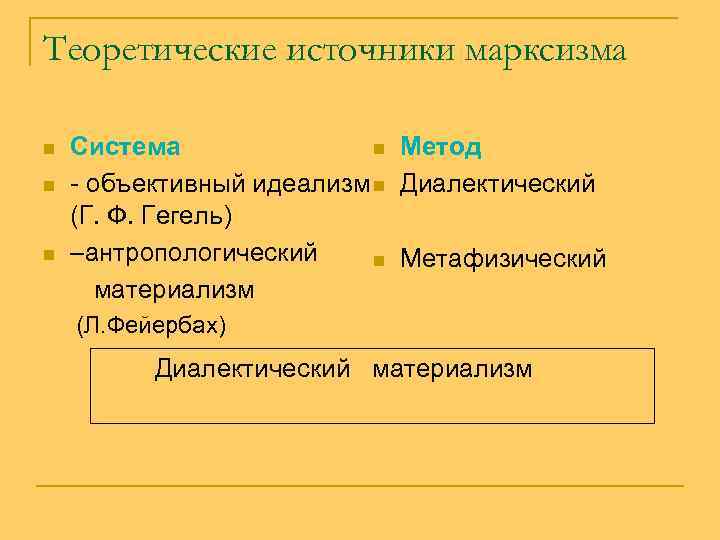 Теоретические источники марксизма

Система
- объективный идеализм (Г. Ф. Гегель)
–антропологический материализм (Л.Фейербах)

Метод
Диалектический
Метафизический

Диалектический материализм